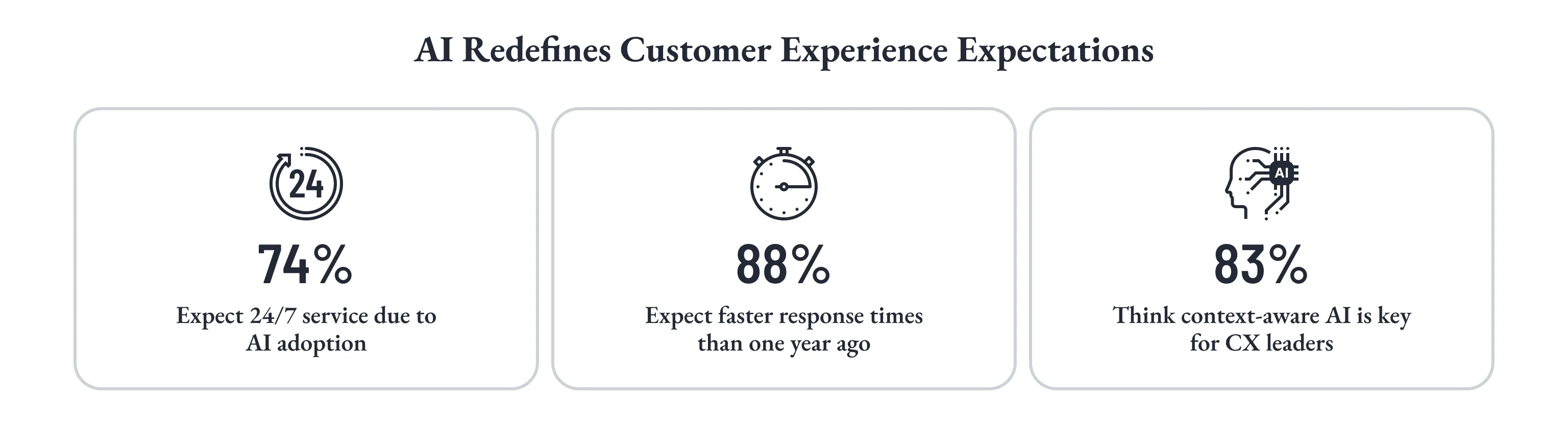 AI Redefines Customer Experience Expectations

24

74%

Expect 24/7 service due to AI adoption

88%

Expect faster response times than one year ago

AI

83%

Think context-aware AI is key for CX leaders